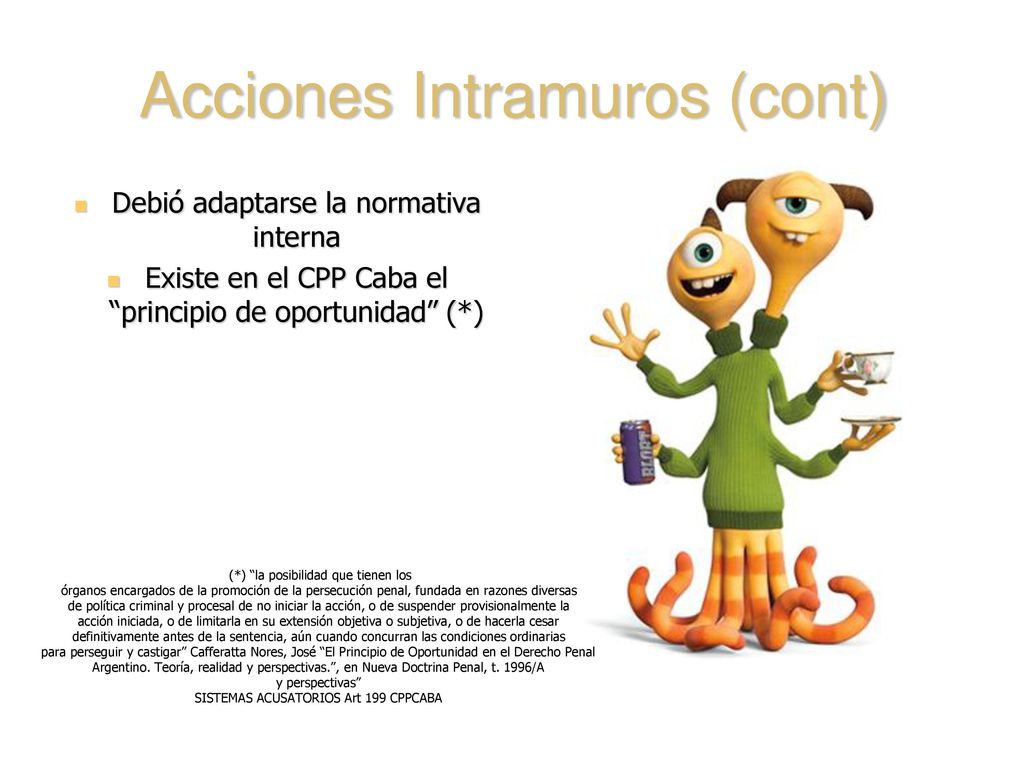 Acciones Intramuros (cont)

Debió adaptarse la normativa interna

Existe en el CPP Caba el “principio de oportunidad” (*)

BLORT

(*) “la posibilidad que tienen los órganos encargados de la promoción de la persecución penal, fundada en razones diversas de política criminal y procesal de no iniciar la acción, o de suspender provisionalmente la acción iniciada, o de limitarla en su extensión objetiva o subjetiva, o de hacerla cesar definitivamente antes de la sentencia, aún cuando concurran las condiciones ordinarias para perseguir y castigar” Cafferatta Nores, José “El Principio de Oportunidad en el Derecho Penal Argentino. Teoría, realidad y perspectivas.”, en Nueva Doctrina Penal, t. 1996/A y perspectivas”
SISTEMAS ACUSATORIOS Art 199 CPPCABA